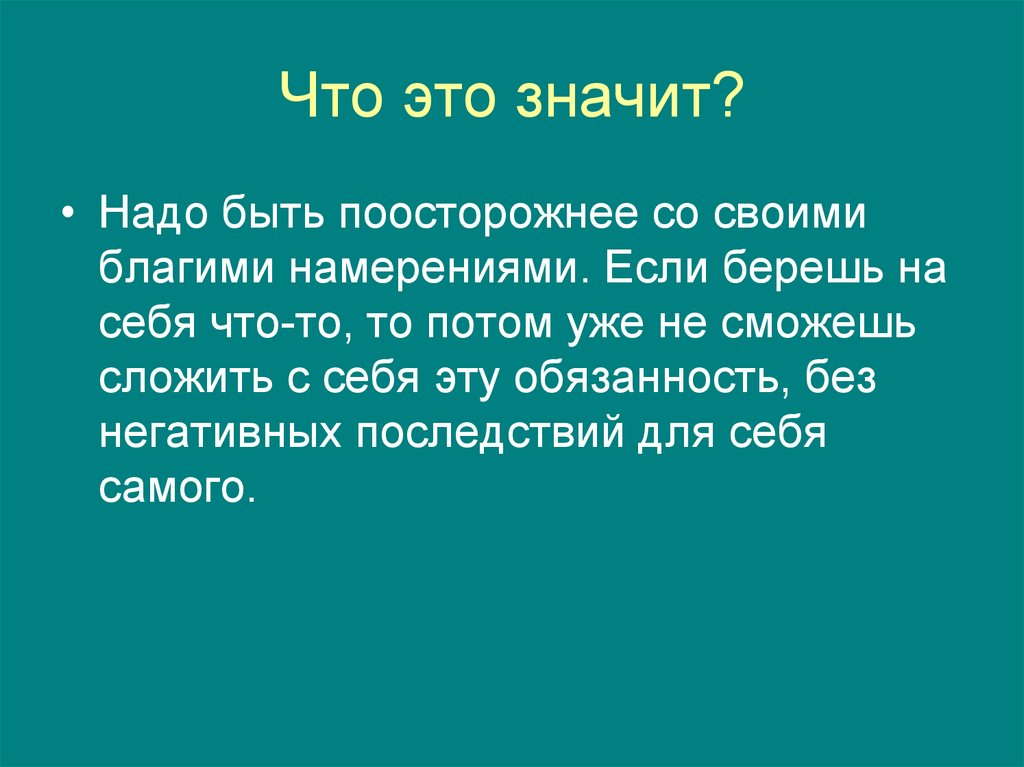 Что это значит?

• Надо быть поосторожнее со своими благими намерениями. Если берешь на себя что-то, то потом уже не сможешь сложить с себя эту обязанность, без негативных последствий для себя самого.